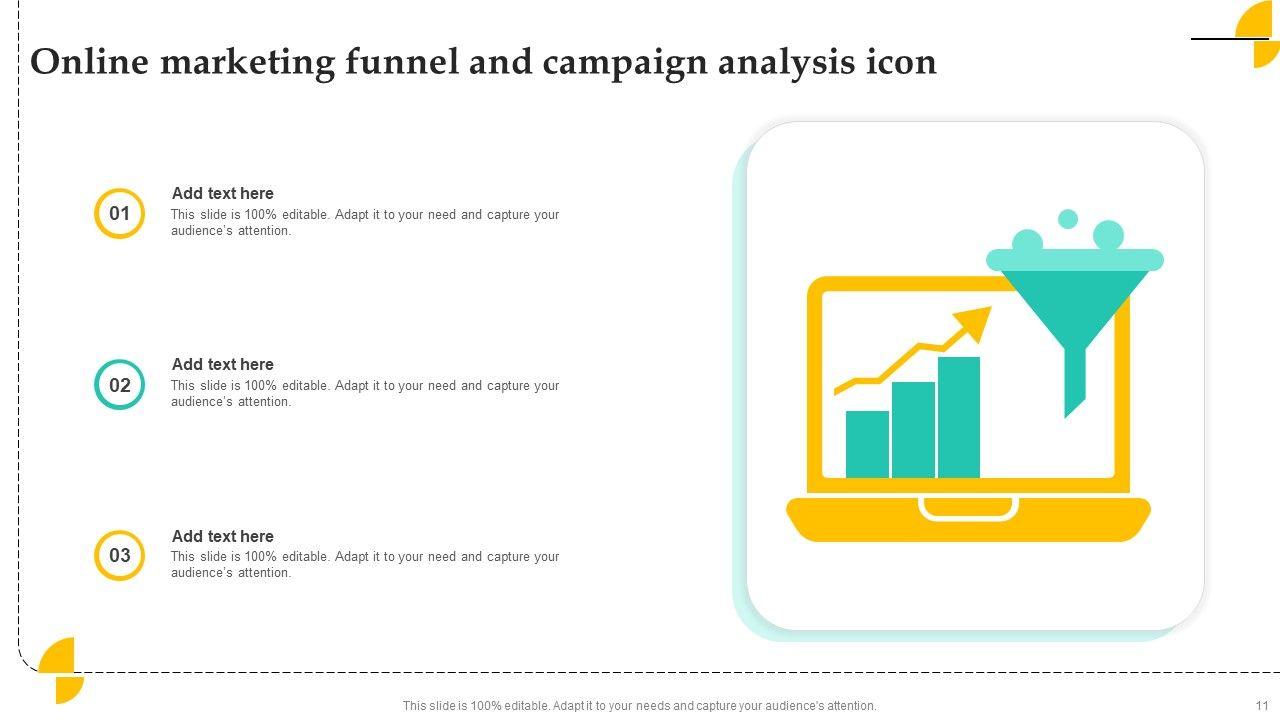 Online marketing funnel and campaign analysis icon

01

Add text here

This slide is 100% editable. Adapt it to your need and capture your audience's attention.

02

Add text here

This slide is 100% editable. Adapt it to your need and capture your audience's attention.

03

Add text here

This slide is 100% editable. Adapt it to your need and capture your audience's attention.

This slide is 100% editable. Adapt it to your needs and capture your audience's attention.

11